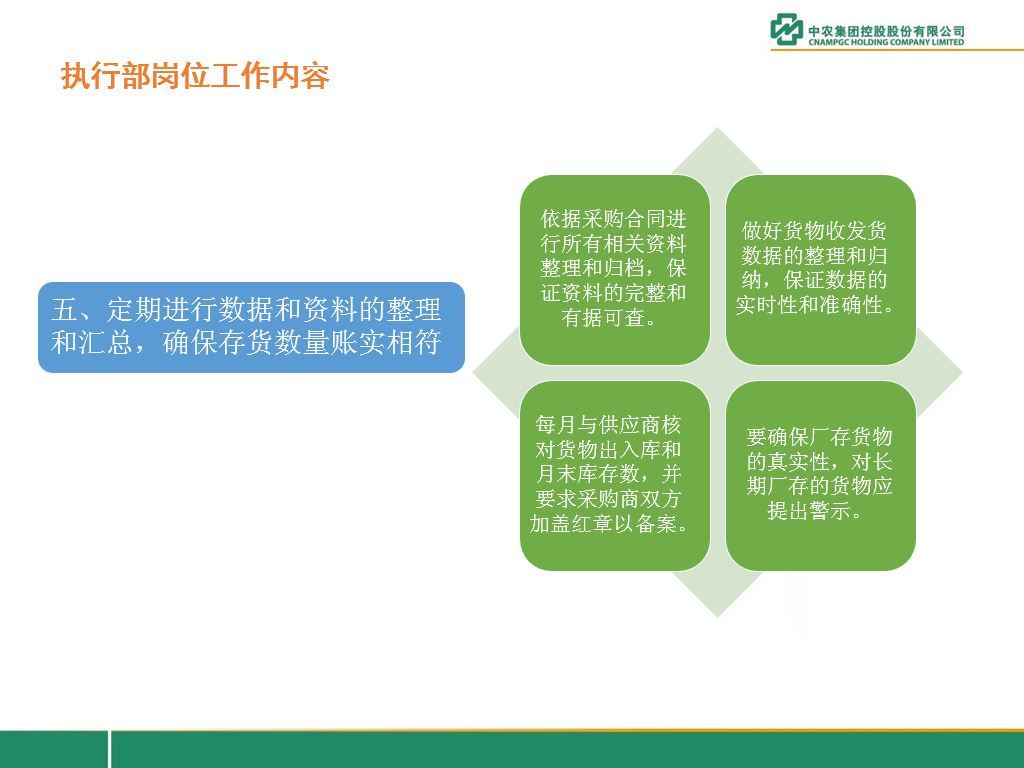 中农集团控股股份有限公司
CNAMPGC HOLDING COMPANY LIMITED

执行部岗位工作内容

五、定期进行数据和资料的整理和汇总，确保存货数量账实相符

依据采购合同进行所有相关资料整理和归档，保证资料的完整和有据可查。

做好货物收发货数据的整理和归纳，保证数据的实时性和准确性。

每月与供应商核对货物出入库和月末库存数，并要求采购商双方加盖红章以备案。

要确保厂存货物的真实性，对长期厂存的货物应提出警示。